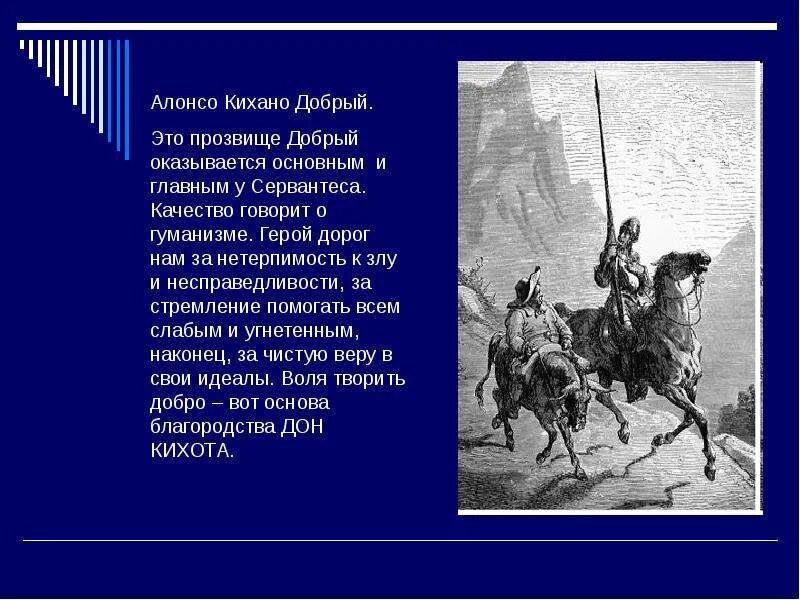 Алонсо Кихано Добрый.

Это прозвище Добрый оказывается основным и главным у Сервантеса. Качество говорит о гуманизме. Герой дорог нам за нетерпимость к злу и несправедливости, за стремление помогать всем слабым и угнетенным, наконец, за чистую веру в свои идеалы. Воля творить добро – вот основа благородства ДОН КИХОТА.